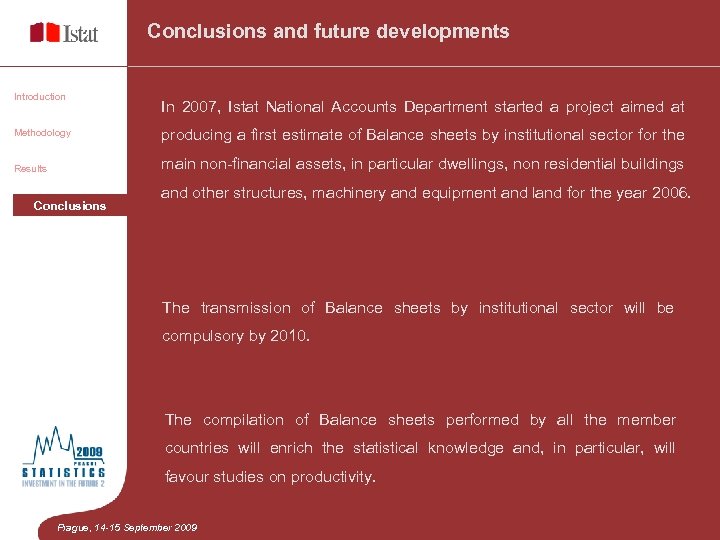 Istat

Conclusions and future developments

Introduction

Methodology

Results

Conclusions

In 2007, Istat National Accounts Department started a project aimed at producing a first estimate of Balance sheets by institutional sector for the main non-financial assets, in particular dwellings, non residential buildings and other structures, machinery and equipment and land for the year 2006.

The transmission of Balance sheets by institutional sector will be compulsory by 2010.

The compilation of Balance sheets performed by all the member countries will enrich the statistical knowledge and, in particular, will favour studies on productivity.

2009 PRAGUE STATISTICS INVESTMENT IN THE FUTURE 2

Prague, 14-15 September 2009